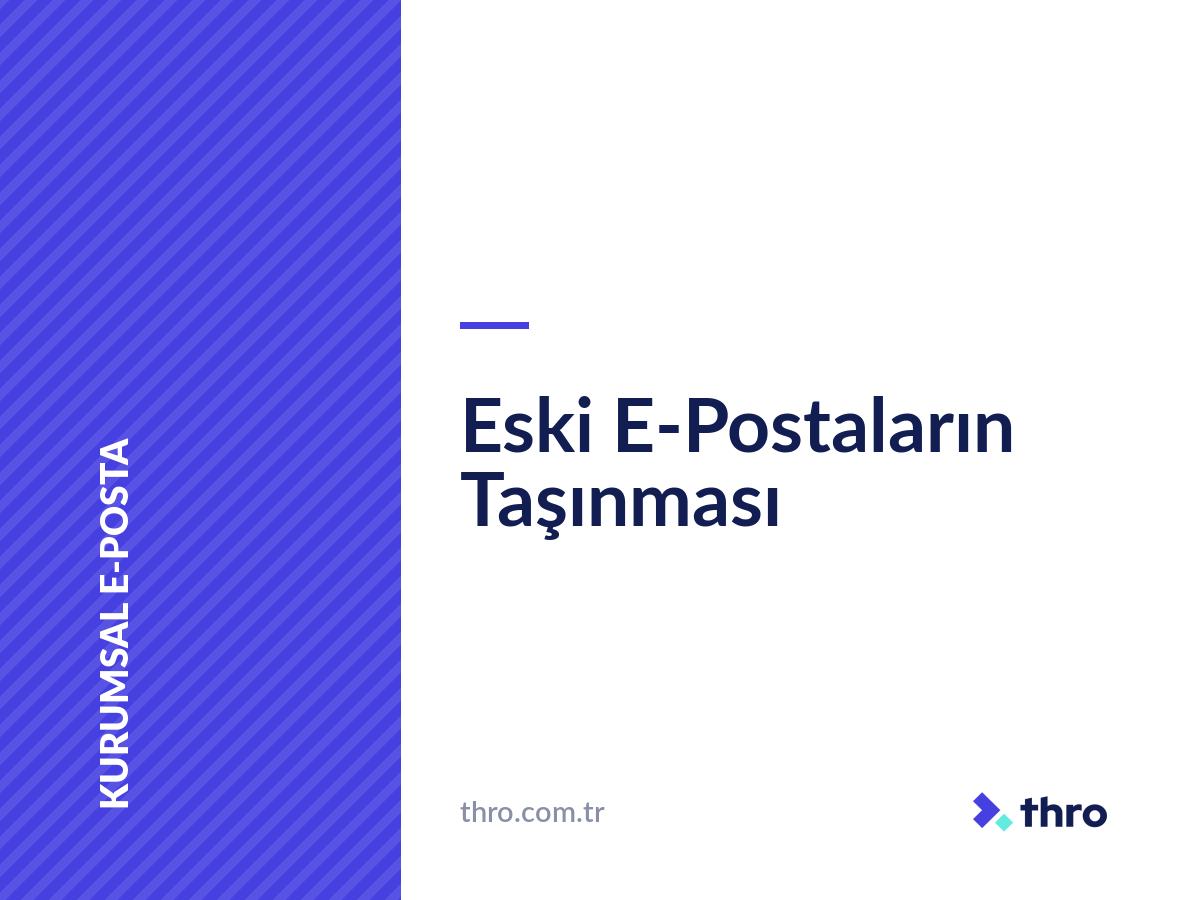 KURUMSAL E-POSTA

Eski E-Postaların Taşınması

thro.com.tr

thro